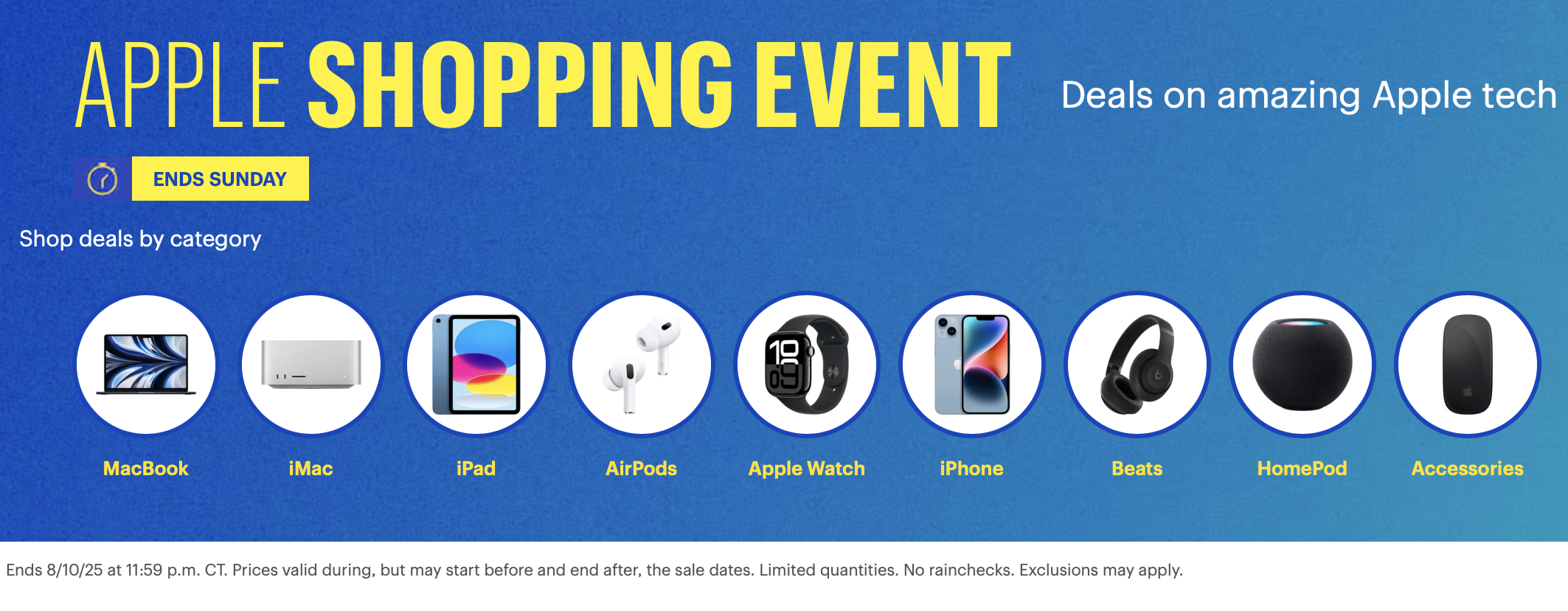 APPLE SHOPPING EVENT

Deals on amazing Apple tech

ENDS SUNDAY

Shop deals by category

MacBook

iMac

iPad

AirPods

10
09

Apple Watch

iPhone

Beats

HomePod

Accessories

Ends 8/10/25 at 11:59 p.m. CT. Prices valid during, but may start before and end after, the sale dates. Limited quantities. No rainchecks. Exclusions may apply.